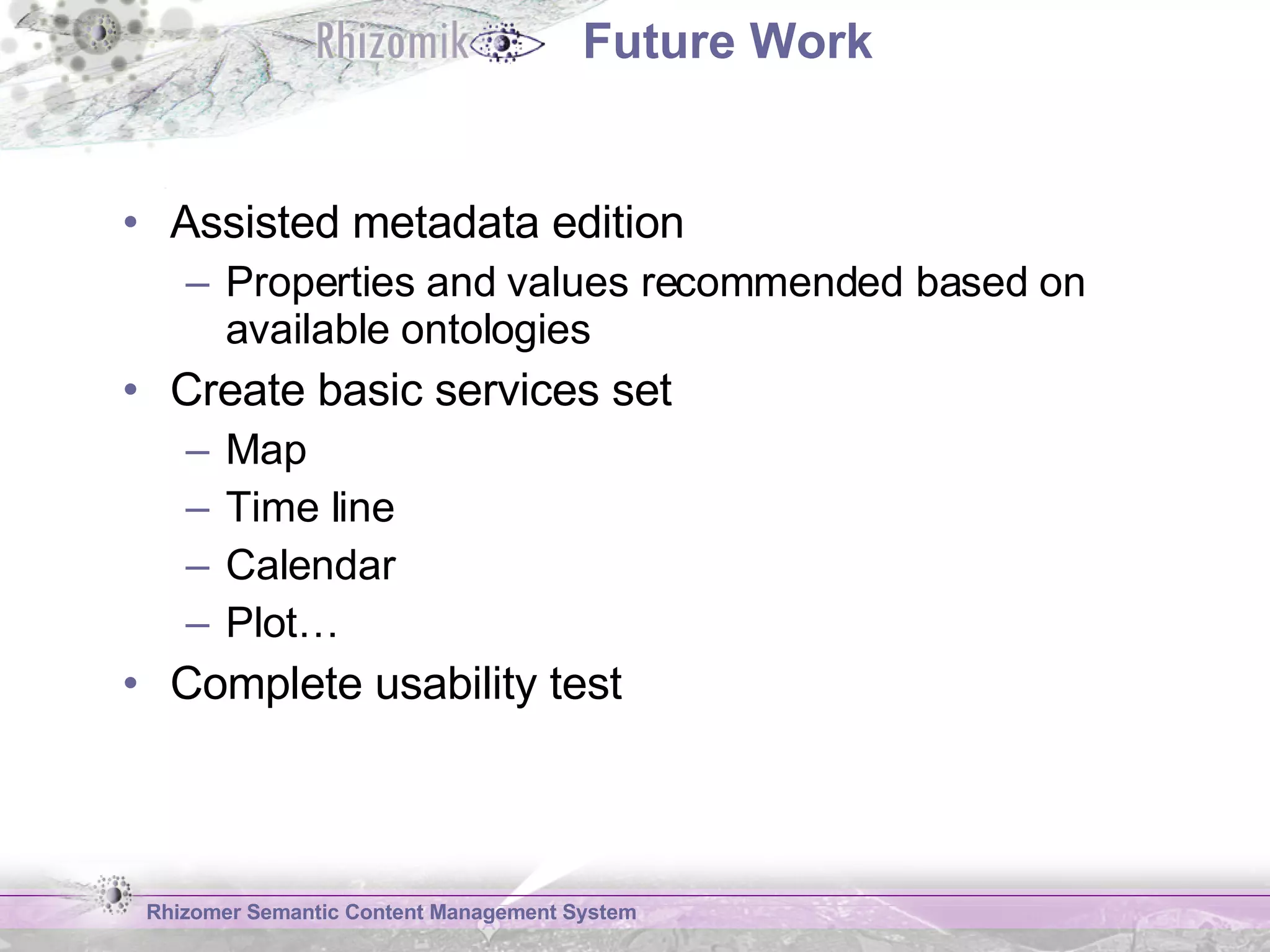 Rhizomik Future Work

• Assisted metadata edition
  – Properties and values recommended based on available ontologies
• Create basic services set
  – Map
  – Time line
  – Calendar
  – Plot…
• Complete usability test

Rhizomer Semantic Content Management System